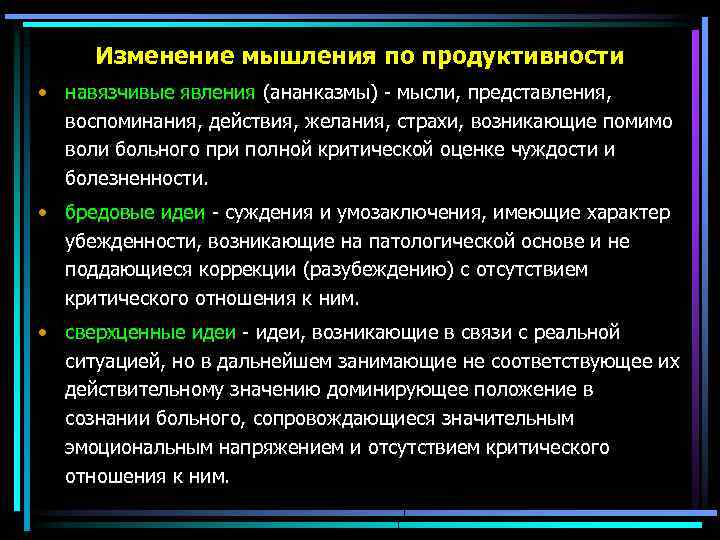 Изменение мышления по продуктивности

• навязчивые явления (ананказмы) - мысли, представления, воспоминания, действия, желания, страхи, возникающие помимо воли больного при полной критической оценке чуждости и болезненности.

• бредовые идеи - суждения и умозаключения, имеющие характер убежденности, возникающие на патологической основе и не поддающиеся коррекции (разубеждению) с отсутствием критического отношения к ним.

• сверхценные идеи - идеи, возникающие в связи с реальной ситуацией, но в дальнейшем занимающие не соответствующее их действительному значению доминирующее положение в сознании больного, сопровождающиеся значительным эмоциональным напряжением и отсутствием критического отношения к ним.